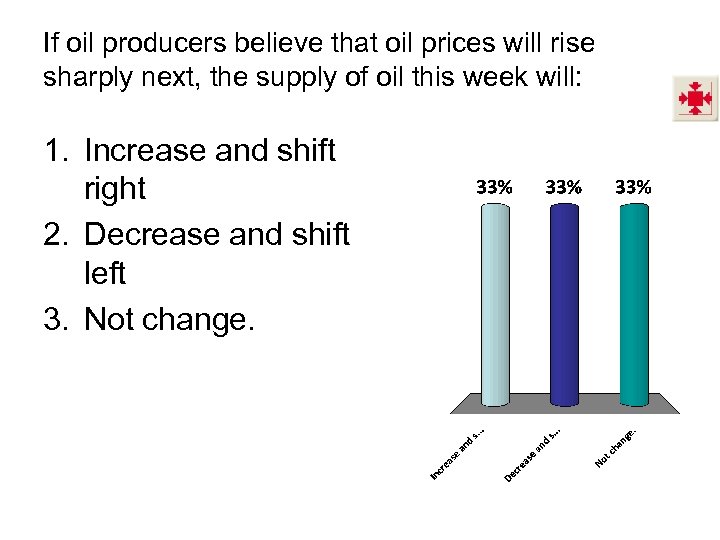 If oil producers believe that oil prices will rise sharply next, the supply of oil this week will:

1. Increase and shift right
2. Decrease and shift left
3. Not change.

33% 33% 33%

Increase and s...
Decrease and s...
Not change.